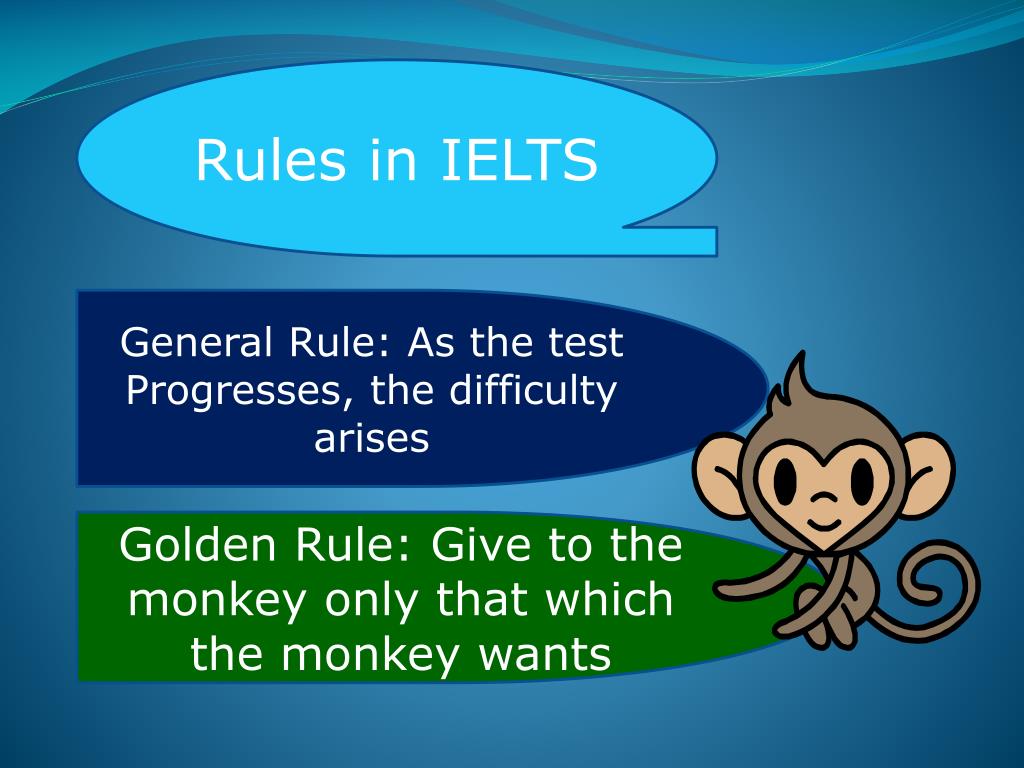 Rules in IELTS

General Rule: As the test Progresses, the difficulty arises

Golden Rule: Give to the monkey only that which the monkey wants